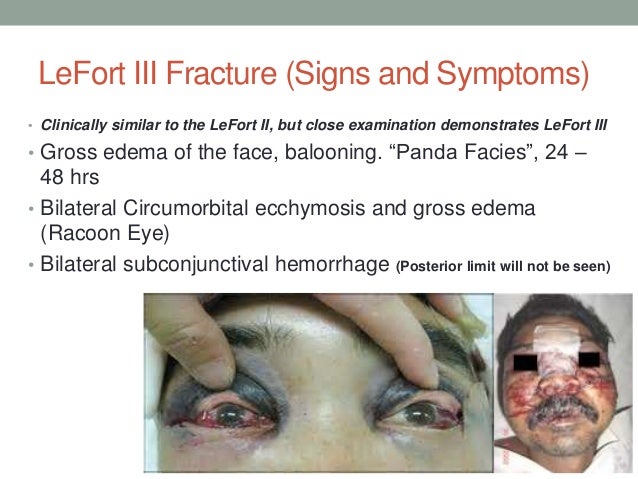 LeFort III Fracture (Signs and Symptoms)

• Clinically similar to the LeFort II, but close examination demonstrates LeFort III

• Gross edema of the face, balooning. “Panda Facies”, 24 – 48 hrs

• Bilateral Circumorbital ecchymosis and gross edema (Racoon Eye)

• Bilateral subconjunctival hemorrhage (Posterior limit will not be seen)